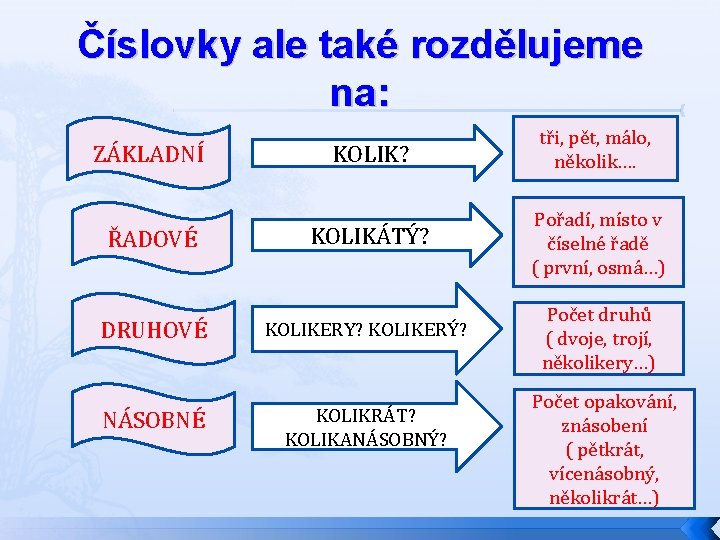 Číslovky ale také rozdělujeme na:

ZÁKLADNÍ

KOLIK?

tři, pět, málo, několik….

ŘADOVÉ

KOLIKÁTÝ?

Pořadí, místo v číselné řadě ( první, osmá…)

DRUHOVÉ

KOLIKERY? KOLIKERÝ?

Počet druhů ( dvoje, trojí, několikery…)

NÁSOBNÉ

KOLIKRÁT? KOLIKANÁSOBNÝ?

Počet opakování, znásobení ( pětkrát, vícenásobný, několikrát…)